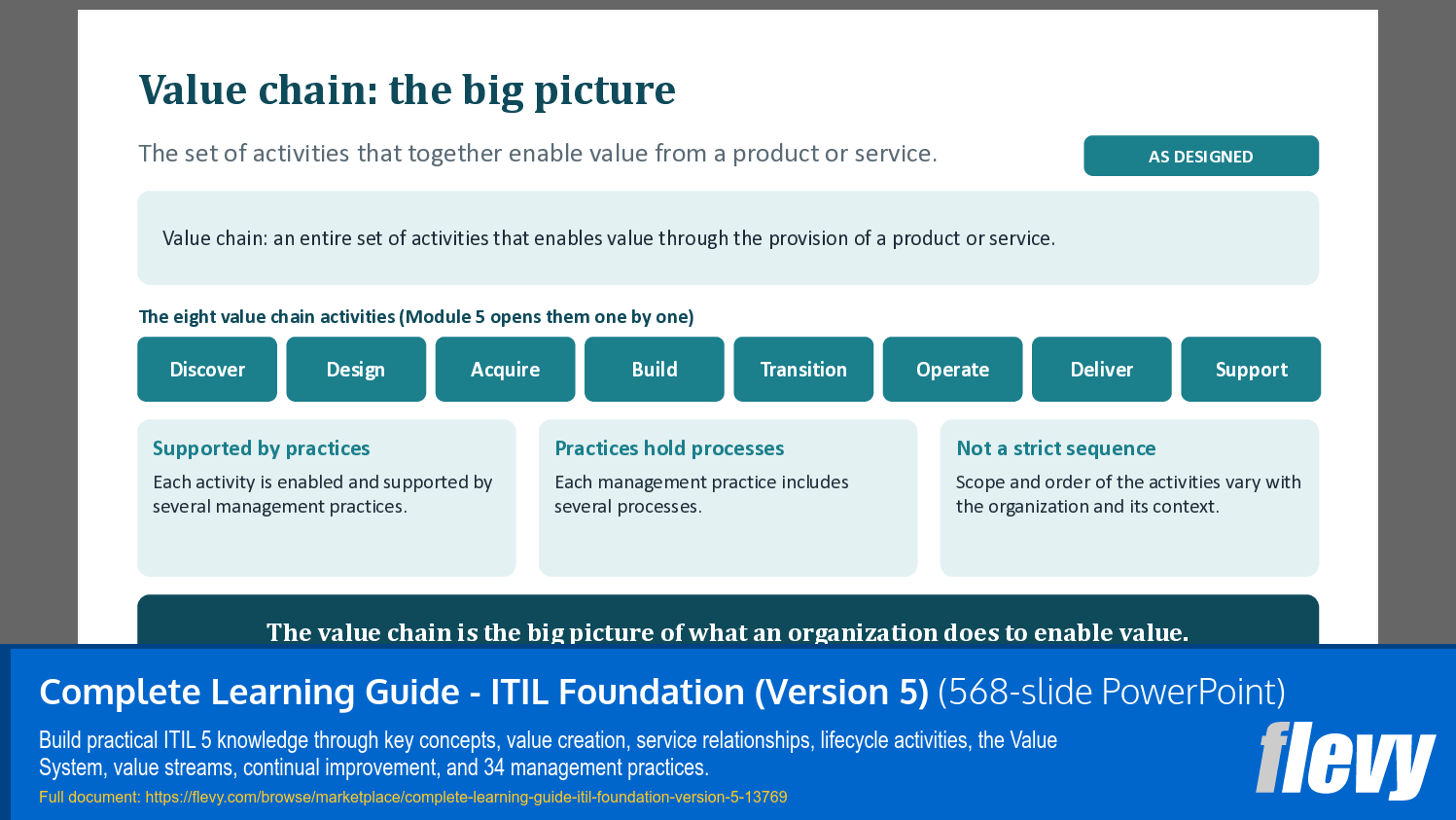 Value chain: the big picture

The set of activities that together enable value from a product or service.

AS DESIGNED

Value chain: an entire set of activities that enables value through the provision of a product or service.

The eight value chain activities (Module 5 opens them one by one)

Discover

Design

Acquire

Build

Transition

Operate

Deliver

Support

Supported by practices
Each activity is enabled and supported by several management practices.

Practices hold processes
Each management practice includes several processes.

Not a strict sequence
Scope and order of the activities vary with the organization and its context.

The value chain is the big picture of what an organization does to enable value.

Complete Learning Guide - ITIL Foundation (Version 5) (568-slide PowerPoint)

Build practical ITIL 5 knowledge through key concepts, value creation, service relationships, lifecycle activities, the Value System, value streams, continual improvement, and 34 management practices.

Full document: https://flevy.com/browse/marketplace/complete-learning-guide-itil-foundation-version-5-13769

flevy